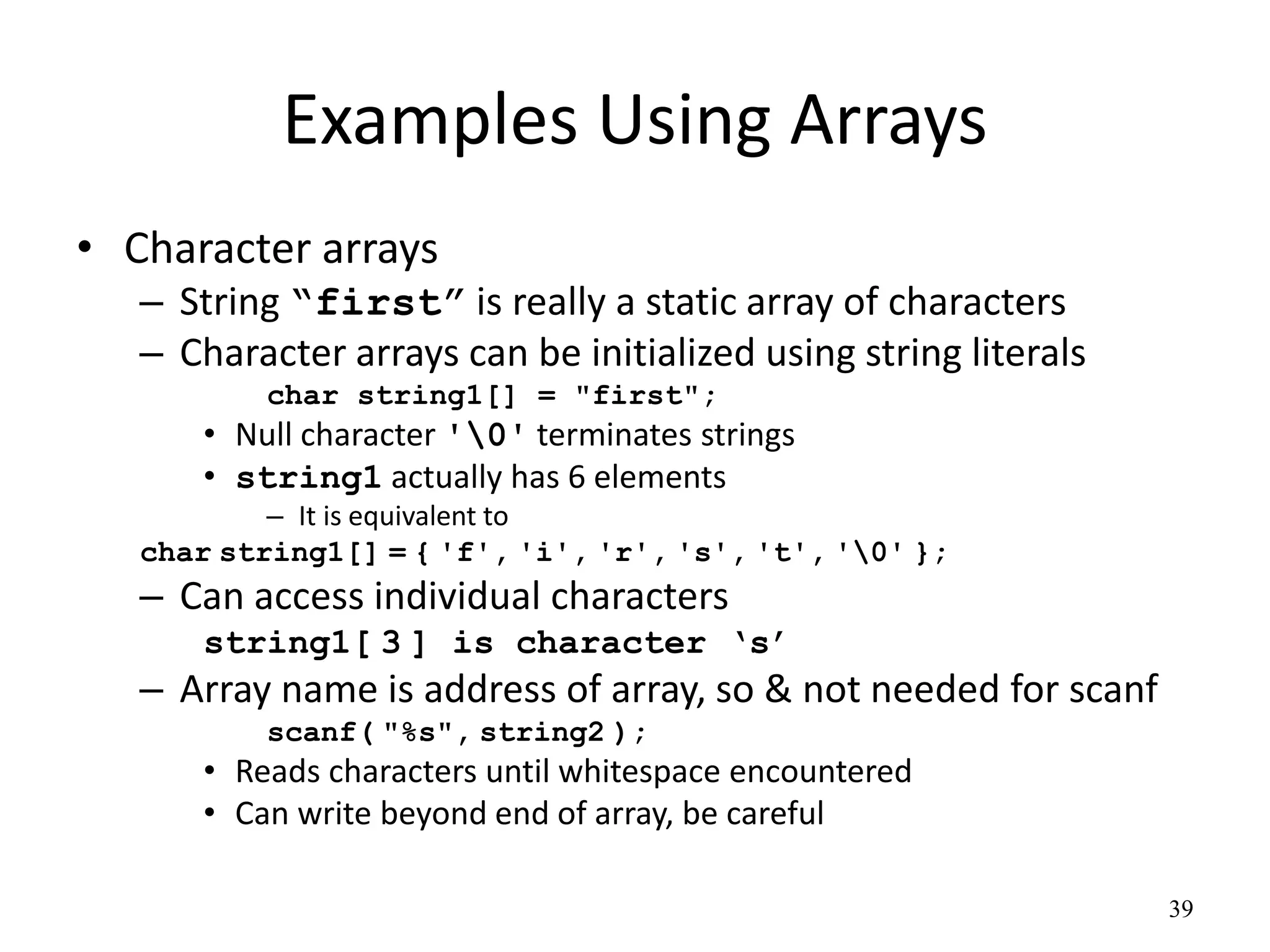 Examples Using Arrays

• Character arrays

– String “first” is really a static array of characters

– Character arrays can be initialized using string literals

char string1[] = "first";

• Null character '\0' terminates strings

• string1 actually has 6 elements

– It is equivalent to

char string1[] = { 'f', 'i', 'r', 's', 't', '\0' };

– Can access individual characters

string1[ 3 ] is character ‘s’

– Array name is address of array, so & not needed for scanf

scanf( "%s", string2 );

• Reads characters until whitespace encountered

• Can write beyond end of array, be careful

39